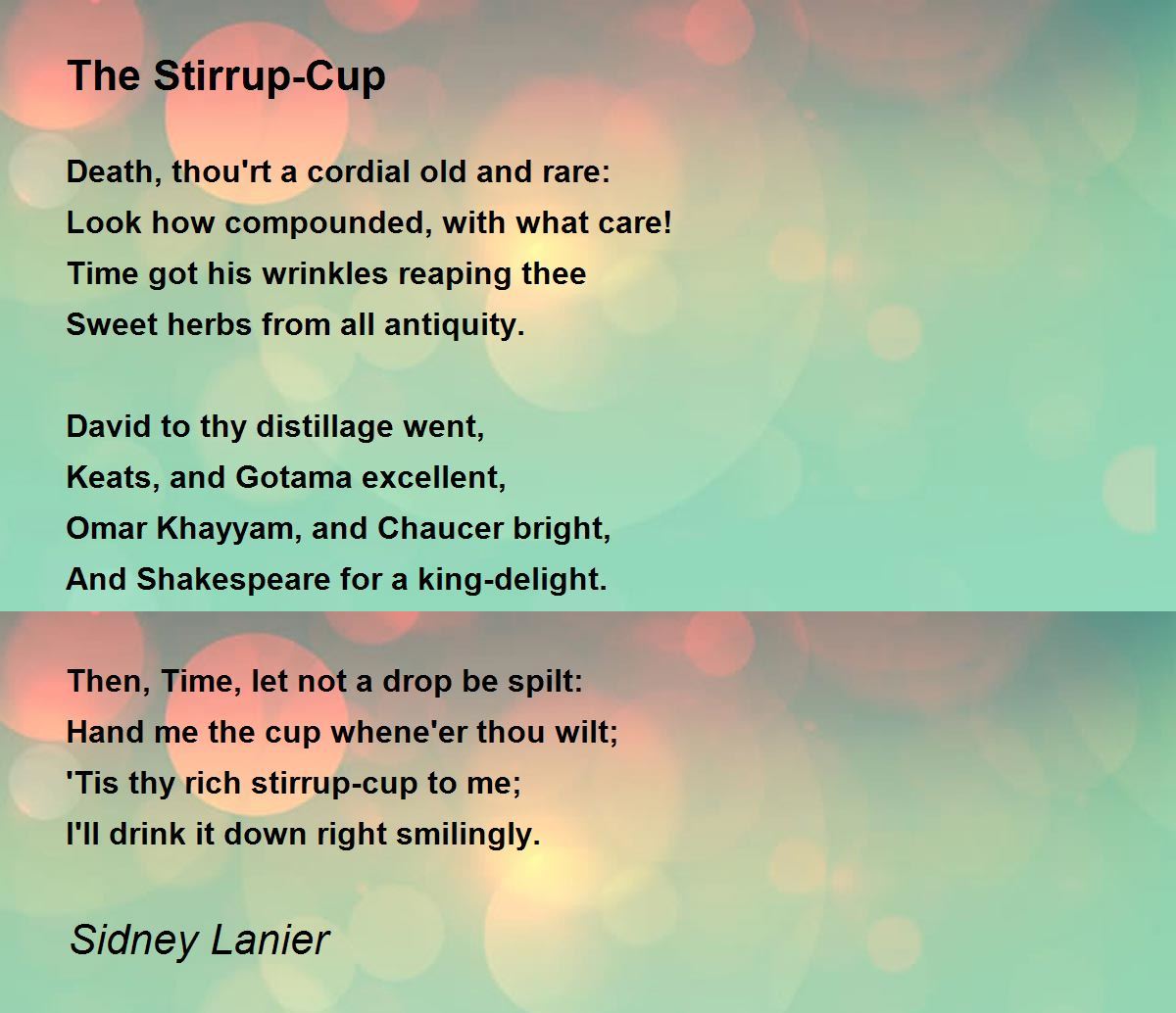 The Stirrup-Cup

Death, thou'rt a cordial old and rare:
Look how compounded, with what care!
Time got his wrinkles reaping thee
Sweet herbs from all antiquity.

David to thy distillage went,
Keats, and Gotama excellent,
Omar Khayyam, and Chaucer bright,
And Shakespeare for a king-delight.

Then, Time, let not a drop be spilt:
Hand me the cup whene'er thou wilt;
'Tis thy rich stirrup-cup to me;
I'll drink it down right smilingly.

Sidney Lanier